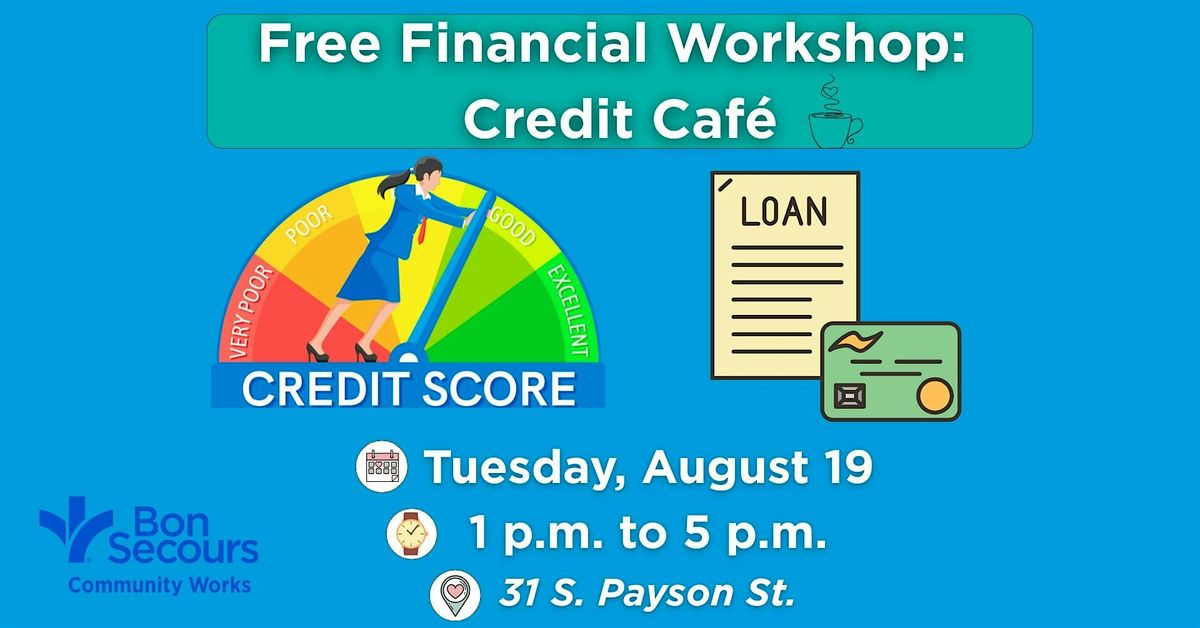 Free Financial Workshop: Credit Café

VERY POOR
POOR
GOOD
EXCELLENT
CREDIT SCORE

LOAN

Tuesday, August 19
1 p.m. to 5 p.m.
31 S. Payson St.

Bon Secours
Community Works